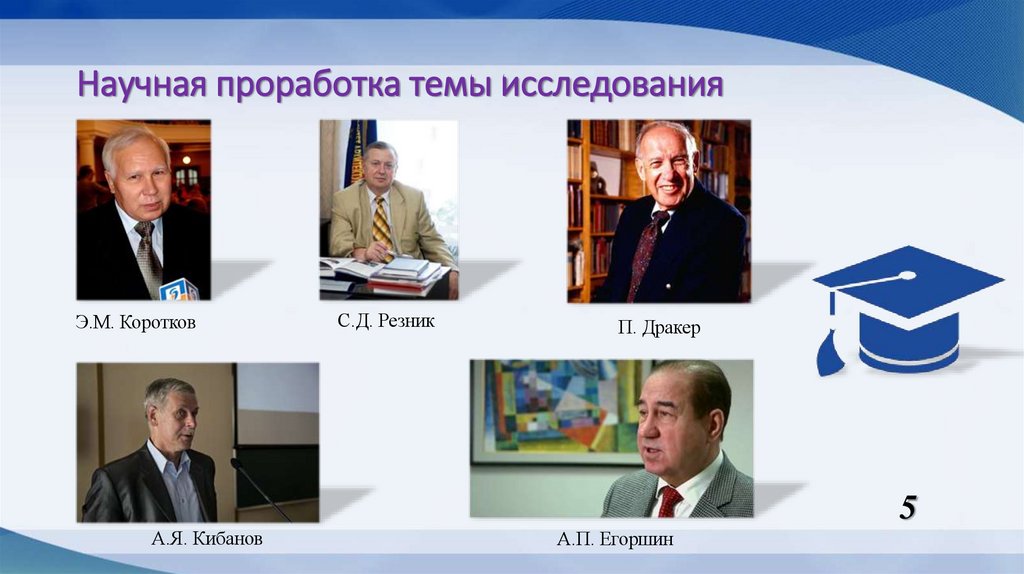 Научная проработка темы исследования

Э.М. Коротков

С.Д. Резник

П. Дракер

А.Я. Кибанов

А.П. Егоршин

5